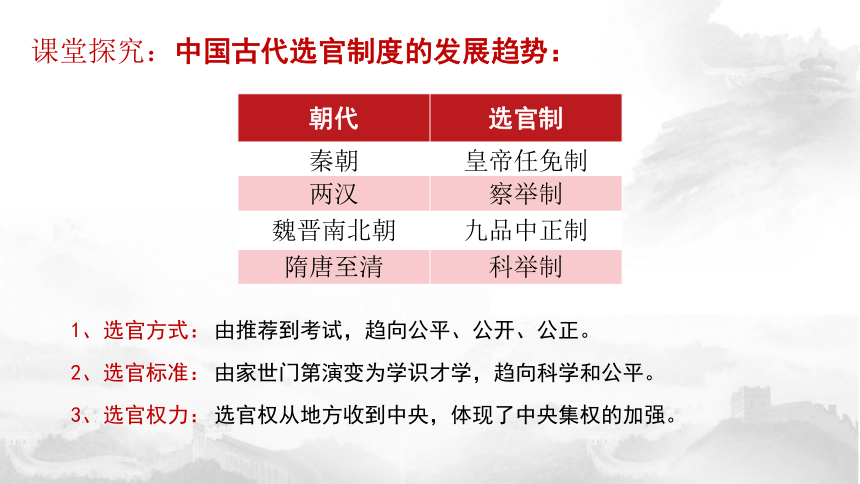 课堂探究：中国古代选官制度的发展趋势：

| 朝代 | 选官制 |
|---|---|
| 秦朝 | 皇帝任免制 |
| 两汉 | 察举制 |
| 魏晋南北朝 | 九品中正制 |
| 隋唐至清 | 科举制 |

1、选官方式：由推荐到考试，趋向公平、公开、公正。

2、选官标准：由家世门第演变为学识才学，趋向科学和公平。

3、选官权力：选官权从地方收到中央，体现了中央集权的加强。